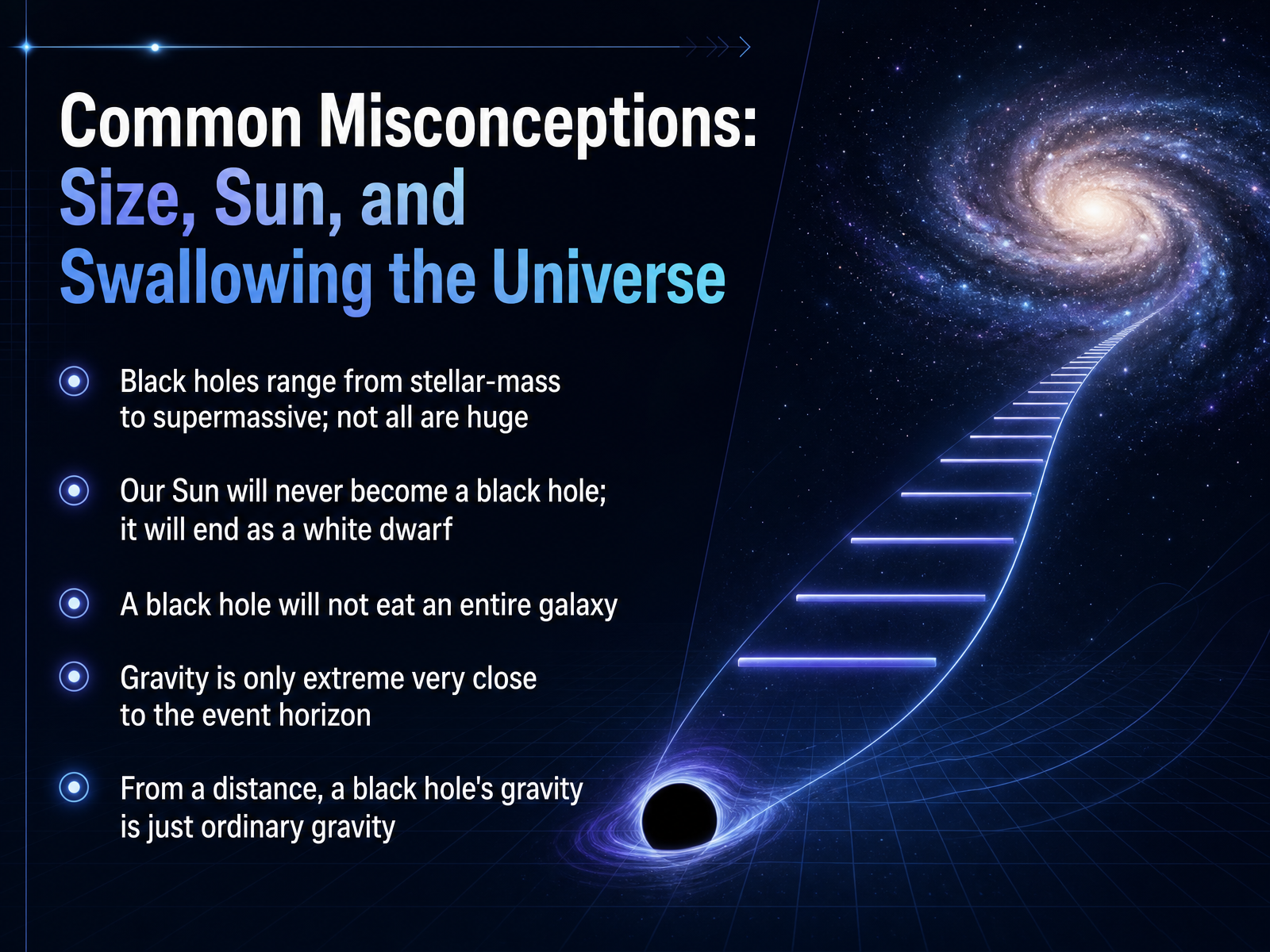 Common Misconceptions:
Size, Sun, and Swallowing the Universe

Black holes range from stellar-mass to supermassive; not all are huge

Our Sun will never become a black hole; it will end as a white dwarf

A black hole will not eat an entire galaxy

Gravity is only extreme very close to the event horizon

From a distance, a black hole's gravity is just ordinary gravity